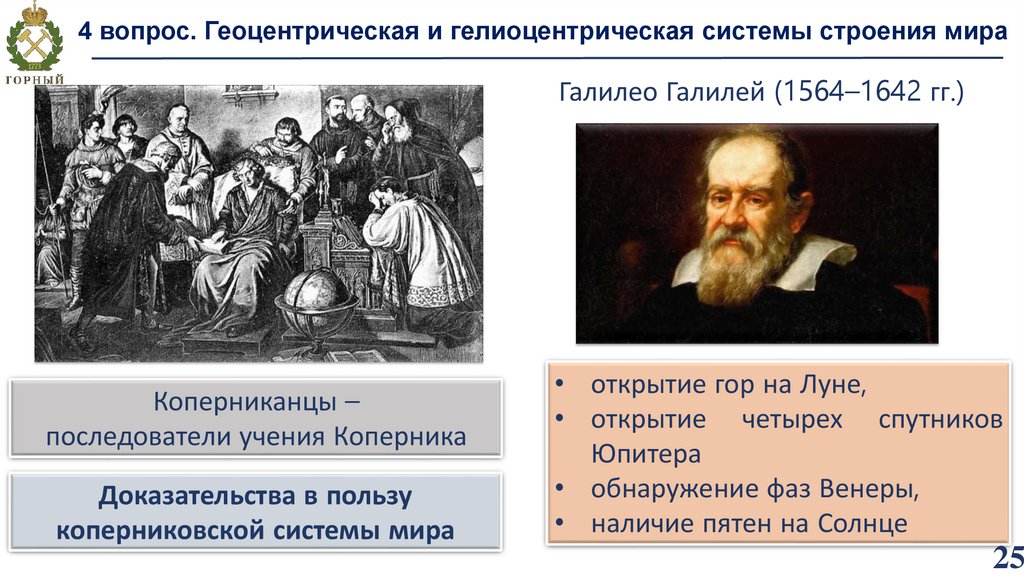 ГОРНЫЙ

4 вопрос. Геоцентрическая и гелиоцентрическая системы строения мира

Галилео Галилей (1564–1642 гг.)

Коперниканцы – последователи учения Коперника

Доказательства в пользу коперниковской системы мира

• открытие гор на Луне,
• открытие четырех спутников Юпитера
• обнаружение фаз Венеры,
• наличие пятен на Солнце

25